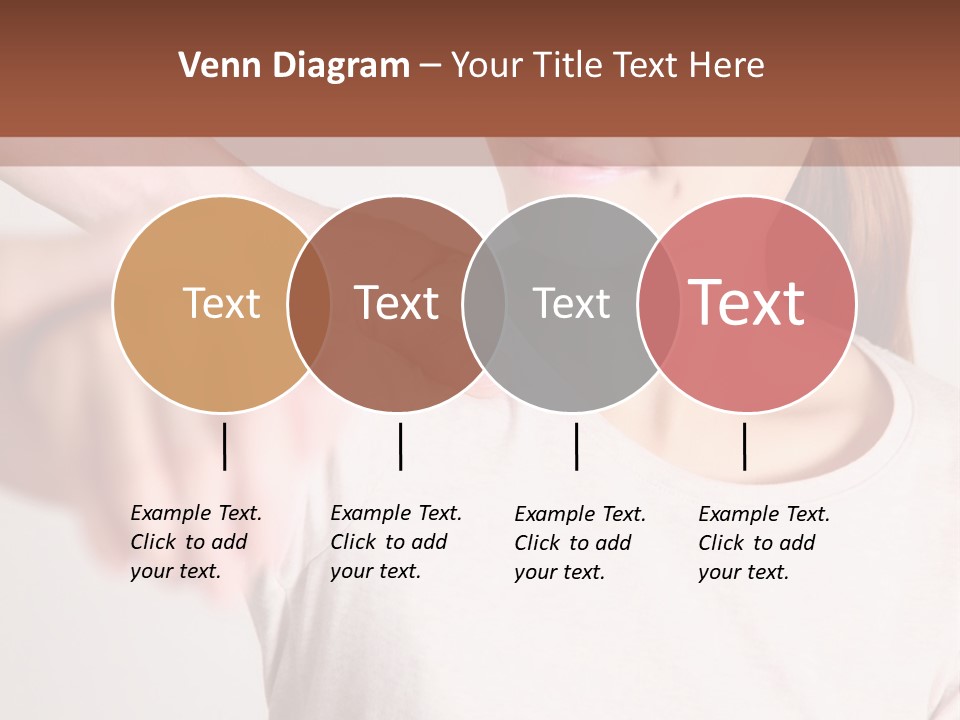 Venn Diagram – Your Title Text Here

Text

Text

Text

Text

Example Text. Click to add your text.

Example Text. Click to add your text.

Example Text. Click to add your text.

Example Text. Click to add your text.